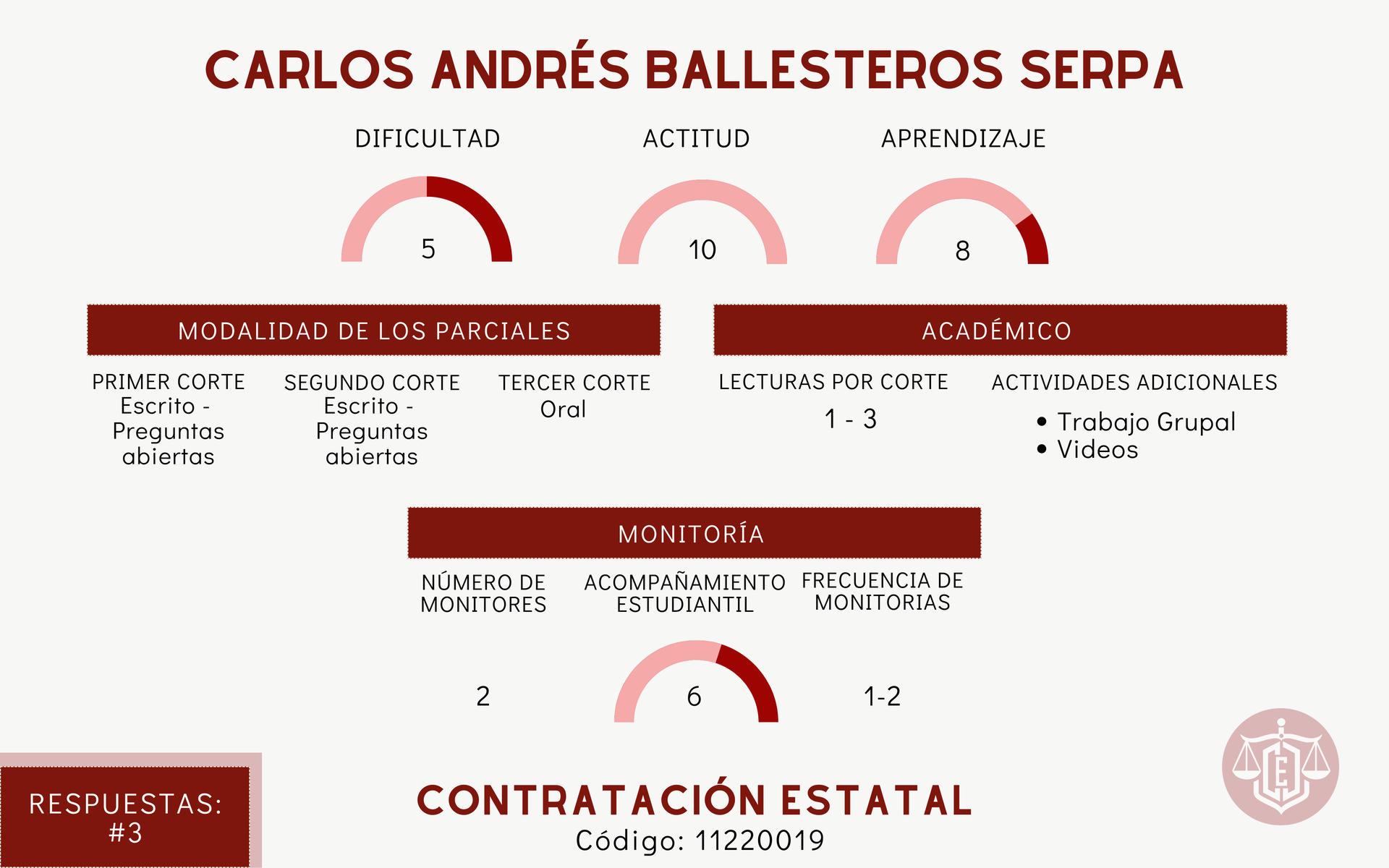 CARLOS ANDRÉS BALLESTEROS SERPA

DIFICULTAD

5

ACTITUD

10

APRENDIZAJE

8

MODALIDAD DE LOS PARCIALES

PRIMER CORTE
Escrito - Preguntas abiertas

SEGUNDO CORTE
Escrito - Preguntas abiertas

TERCER CORTE
Oral

ACADÉMICO

LECTURAS POR CORTE
1 - 3

ACTIVIDADES ADICIONALES
• Trabajo Grupal
• Videos

MONITORÍA

NÚMERO DE MONITORES
2

ACOMPAÑAMIENTO ESTUDIANTIL
6

FRECUENCIA DE MONITORIAS
1-2

RESPUESTAS: #3

CONTRATACIÓN ESTATAL
Código: 11220019

E